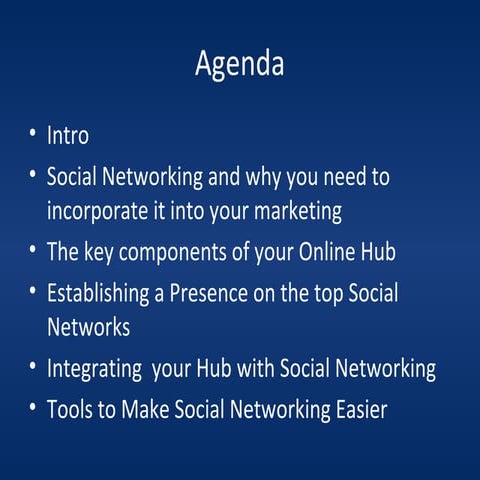 Agenda

• Intro
• Social Networking and why you need to incorporate it into your marketing
• The key components of your Online Hub
• Establishing a Presence on the top Social Networks
• Integrating your Hub with Social Networking
• Tools to Make Social Networking Easier